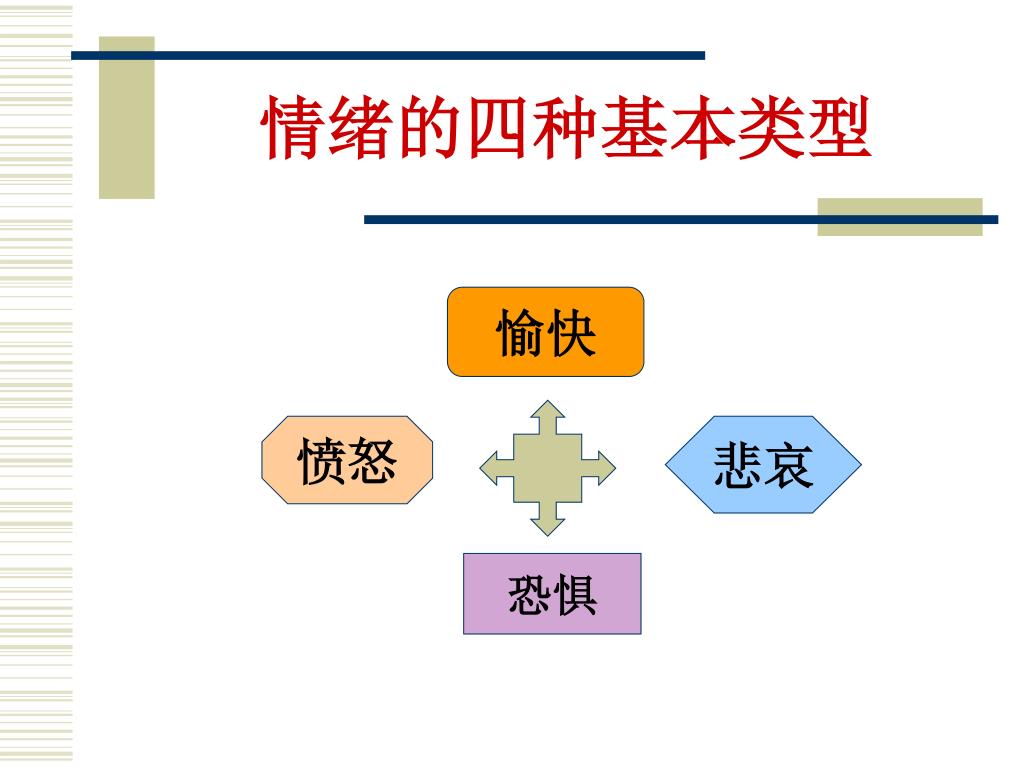 情绪的四种基本类型

愉快

愤怒

悲哀

恐惧